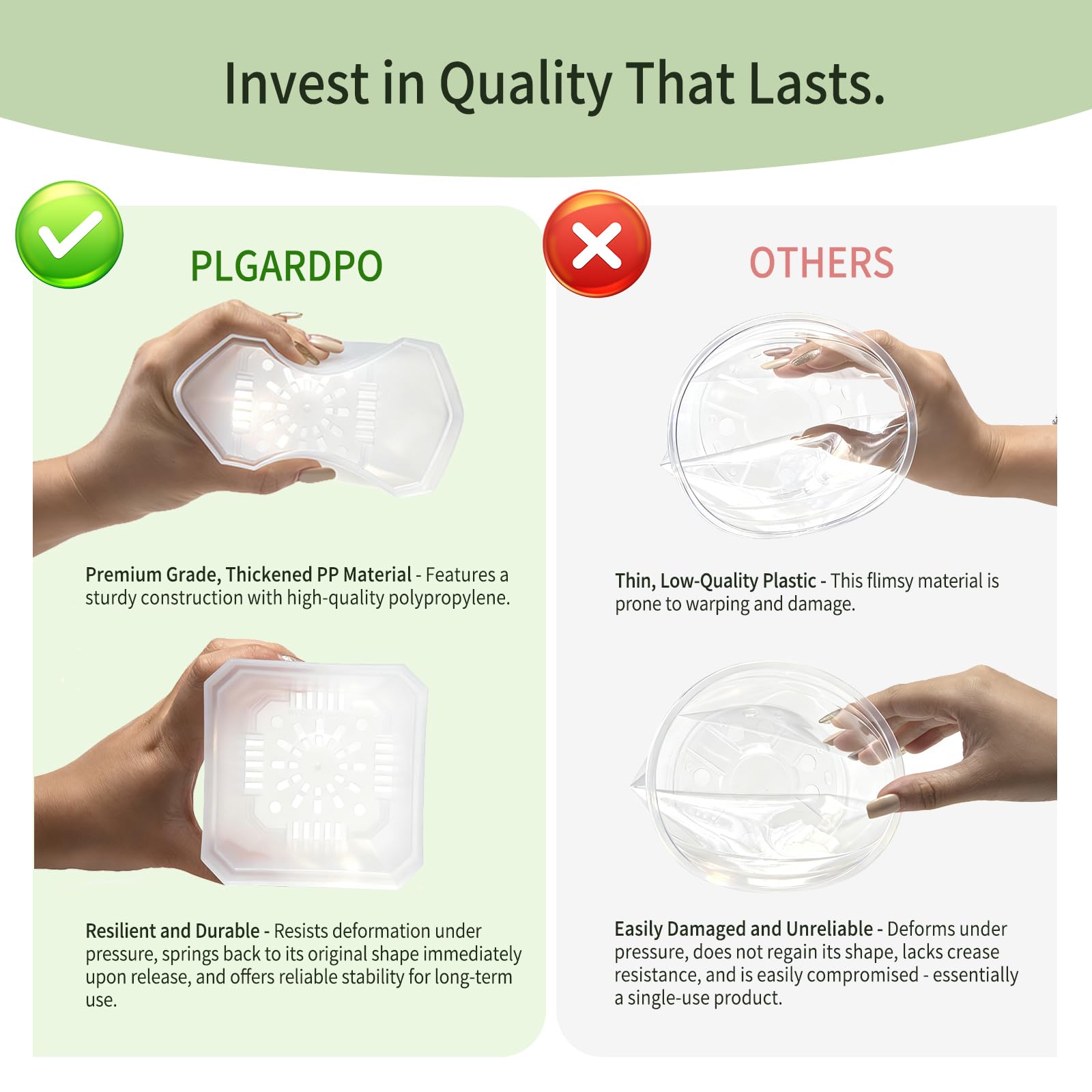 Invest in Quality That Lasts.

PLGARDPO

Premium Grade, Thickened PP Material - Features a sturdy construction with high-quality polypropylene.

Resilient and Durable - Resists deformation under pressure, springs back to its original shape immediately upon release, and offers reliable stability for long-term use.

OTHERS

Thin, Low-Quality Plastic - This flimsy material is prone to warping and damage.

Easily Damaged and Unreliable - Deforms under pressure, does not regain its shape, lacks crease resistance, and is easily compromised - essentially a single-use product.